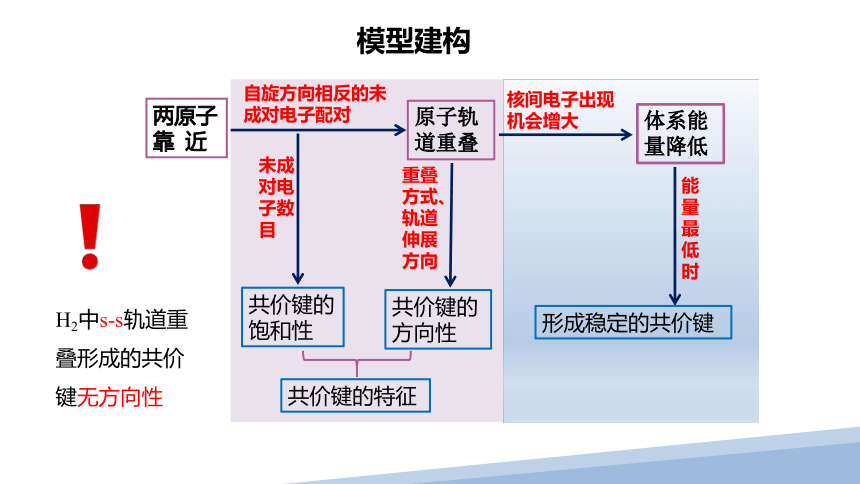 模型建构

两原子靠 近

自旋方向相反的未成对电子配对

原子轨道重叠

核间电子出现机会增大

体系能量降低

未成对电子数目

重叠方式、轨道伸展方向

能量最低时

共价键的饱和性

共价键的方向性

形成稳定的共价键

共价键的特征

!

$H_2$中s-s轨道重叠形成的共价键无方向性